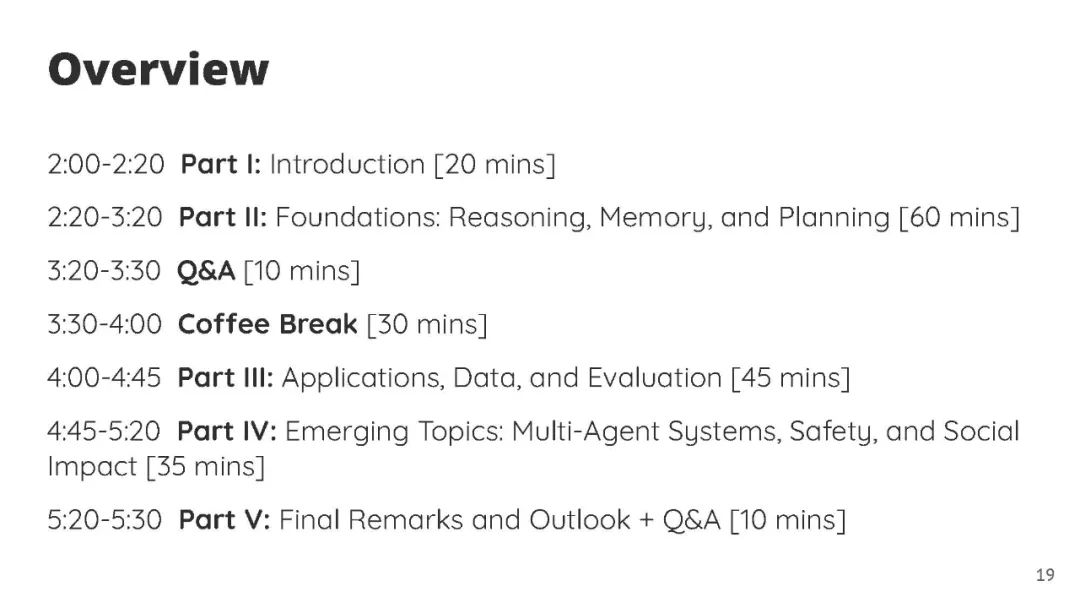 Overview

2:00-2:20 Part I: Introduction [20 mins]

2:20-3:20 Part II: Foundations: Reasoning, Memory, and Planning [60 mins]

3:20-3:30 Q&A [10 mins]

3:30-4:00 Coffee Break [30 mins]

4:00-4:45 Part III: Applications, Data, and Evaluation [45 mins]

4:45-5:20 Part IV: Emerging Topics: Multi-Agent Systems, Safety, and Social Impact [35 mins]

5:20-5:30 Part V: Final Remarks and Outlook + Q&A [10 mins]

19